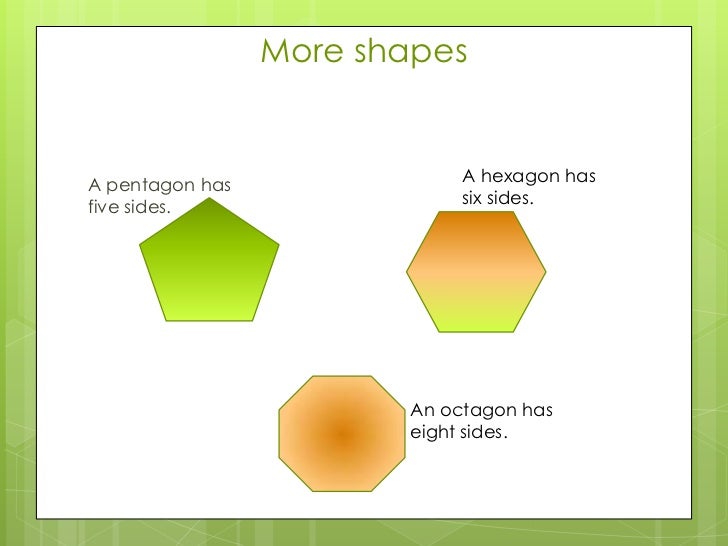 More shapes

A pentagon has five sides.

A hexagon has six sides.

An octagon has eight sides.